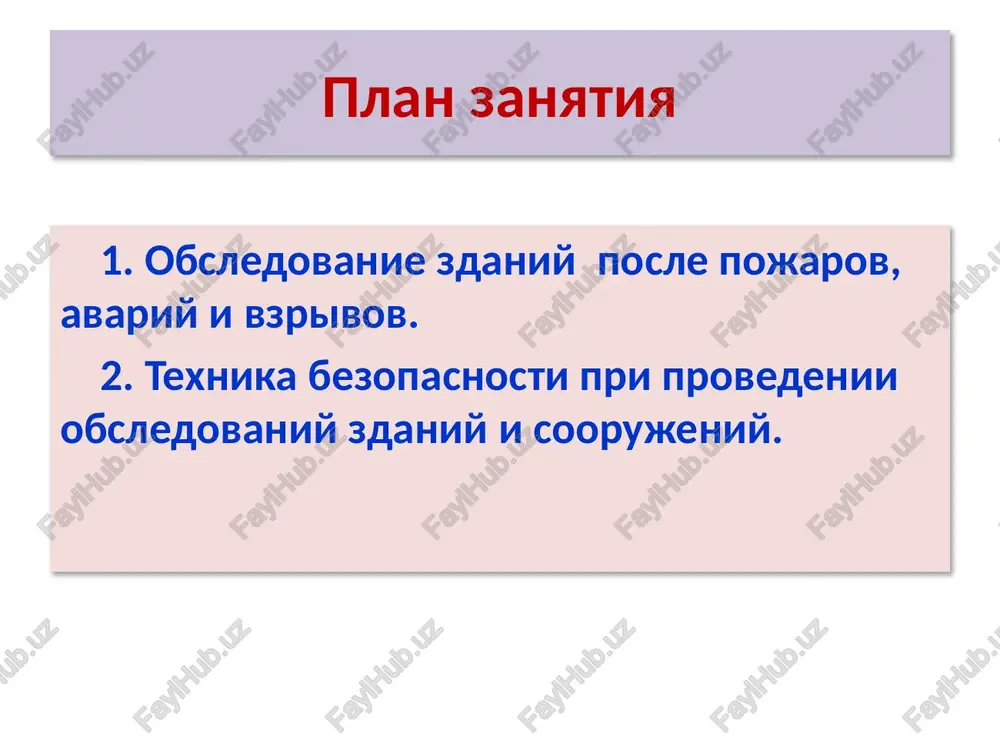 План занятия

1. Обследование зданий после пожаров, аварий и взрывов.

2. Техника безопасности при проведении обследований зданий и сооружений.

FaylHub.uz